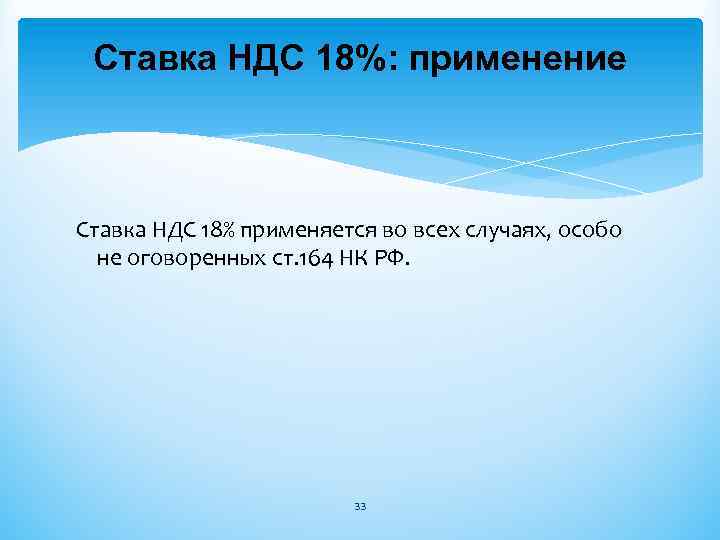 Ставка НДС 18%: применение

Ставка НДС 18% применяется во всех случаях, особо не оговоренных ст.164 НК РФ.

33